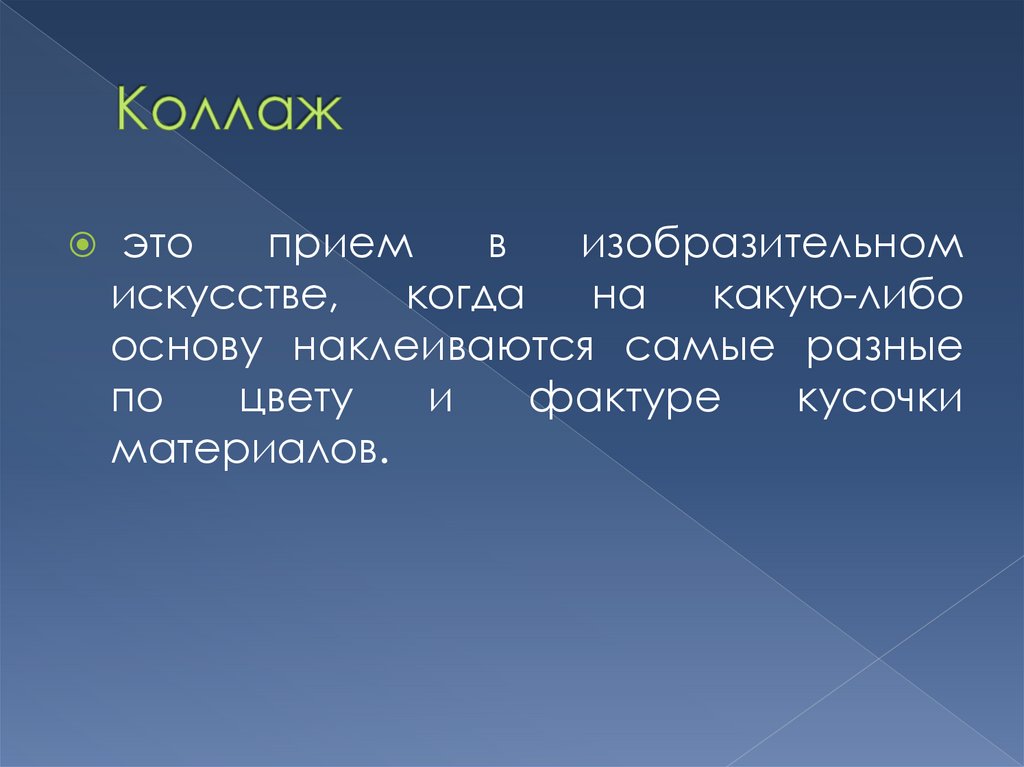 Коллаж

это прием в изобразительном искусстве, когда на какую-либо основу наклеиваются самые разные по цвету и фактуре кусочки материалов.